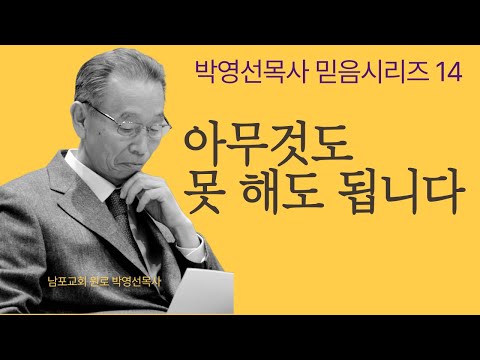 박영선목사 믿음시리즈 14

아무것도
못 해도 됩니다

남포교회 원로 박영선목사